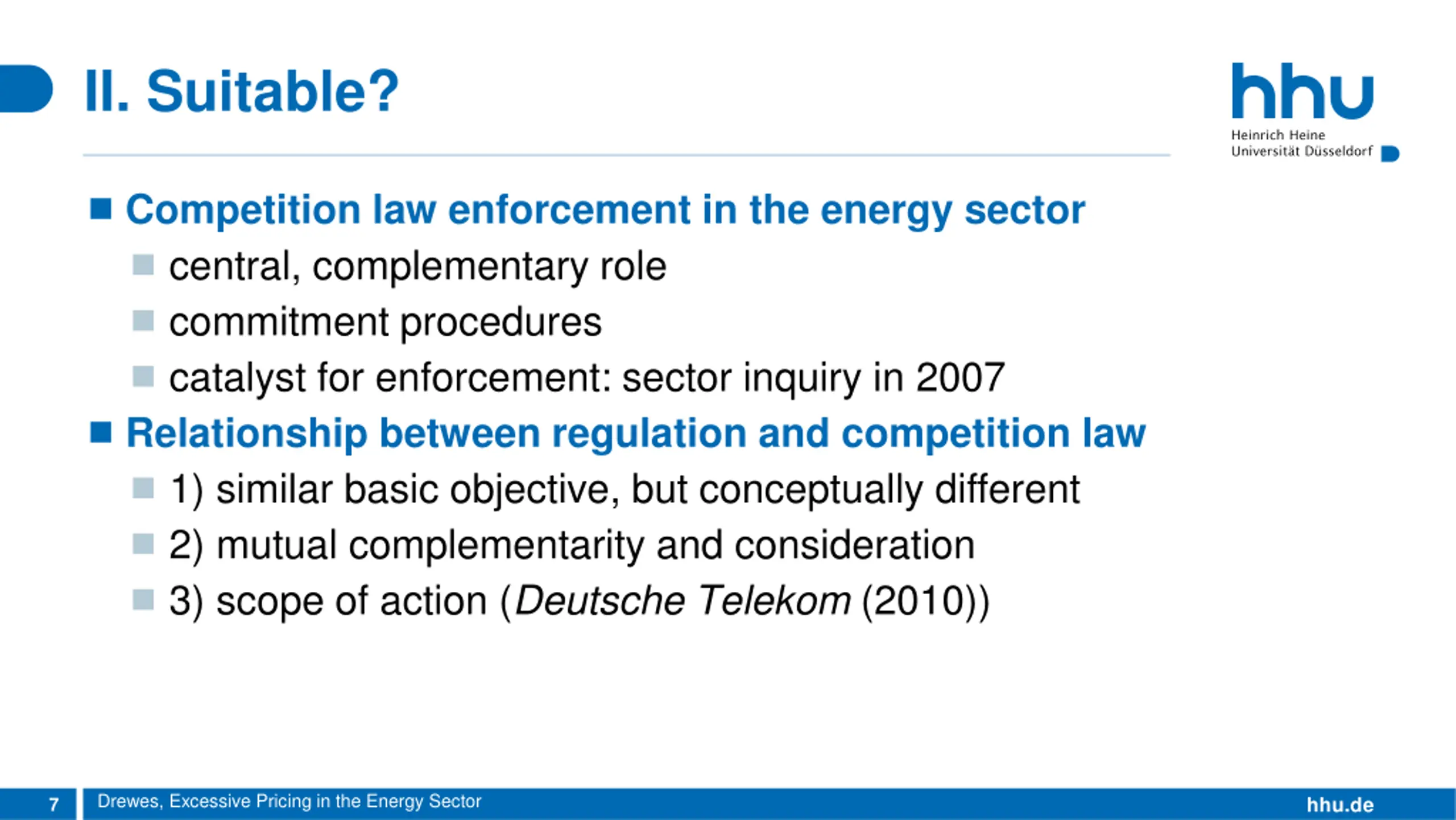 II. Suitable?

hhu
Heinrich Heine Universität Düsseldorf

Competition law enforcement in the energy sector
central, complementary role
commitment procedures
catalyst for enforcement: sector inquiry in 2007

Relationship between regulation and competition law
1) similar basic objective, but conceptually different
2) mutual complementarity and consideration
3) scope of action (Deutsche Telekom (2010))

7 Drewes, Excessive Pricing in the Energy Sector hhu.de